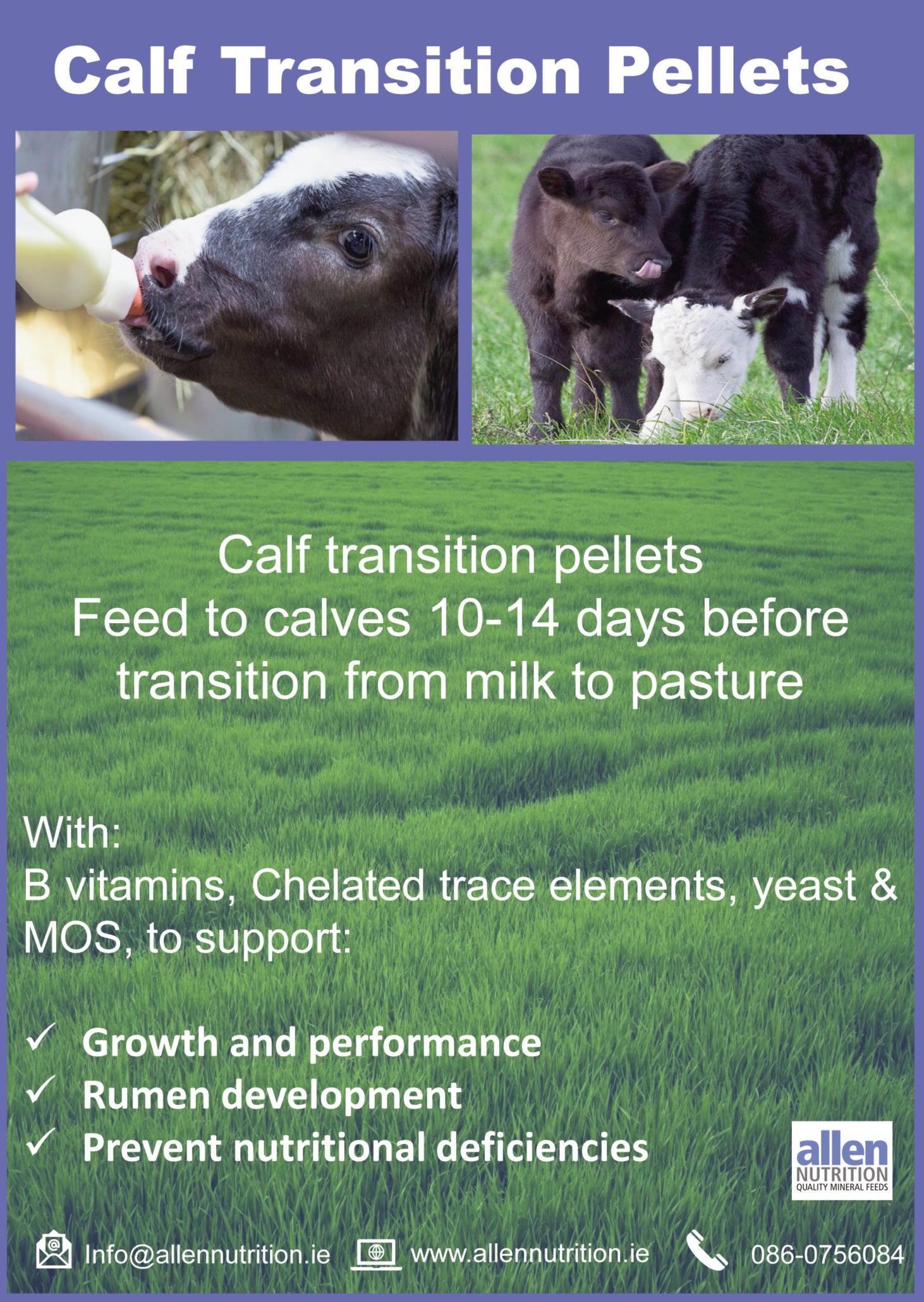 Calf Transition Pellets

Calf transition pellets
Feed to calves 10-14 days before transition from milk to pasture

With:
B vitamins, Chelated trace elements, yeast & MOS, to support:

✓ Growth and performance
✓ Rumen development
✓ Prevent nutritional deficiencies

allen
NUTRITION
QUALITY MINERAL FEEDS

Info@allennutrition.ie www.allennutrition.ie 086-0756084